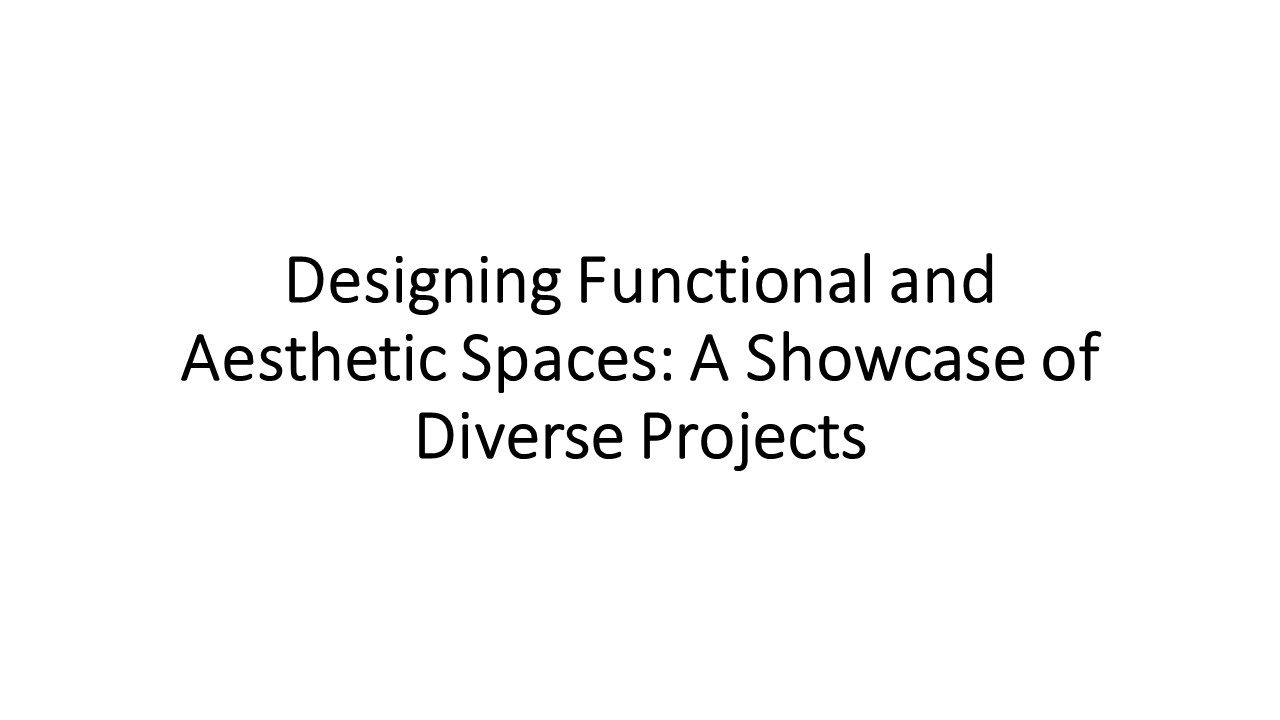 Designing Functional and Aesthetic Spaces: A Showcase of Diverse Projects